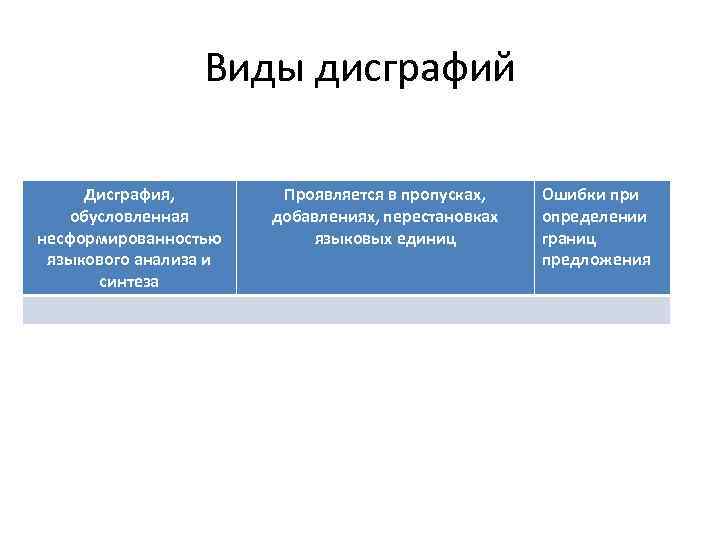 Виды дисграфий

| Дисграфия, обусловленная несформированностью языкового анализа и синтеза | Проявляется в пропусках, добавлениях, перестановках языковых единиц | Ошибки при определении границ предложения |
|---|---|---|
| | | |